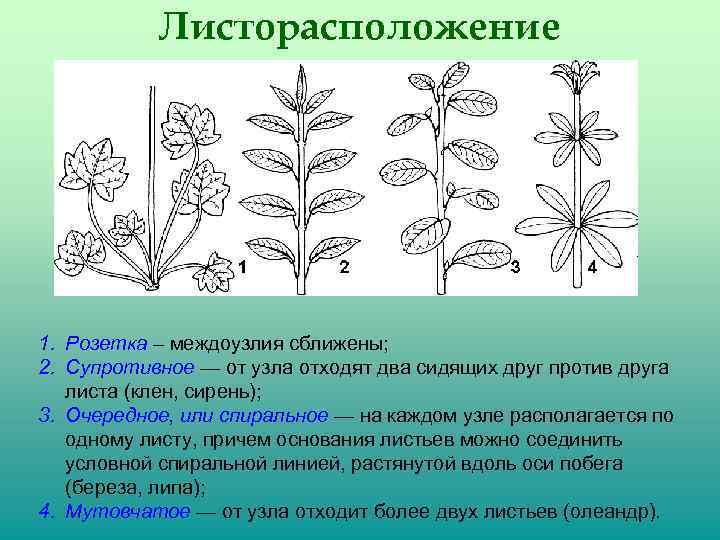 Листорасположение

1 2 3 4

1. Розетка – междоузлия сближены;
2. Супротивное — от узла отходят два сидящих друг против друга листа (клен, сирень);
3. Очередное, или спиральное — на каждом узле располагается по одному листу, причем основания листьев можно соединить условной спиральной линией, растянутой вдоль оси побега (береза, липа);
4. Мутовчатое — от узла отходит более двух листьев (олеандр).